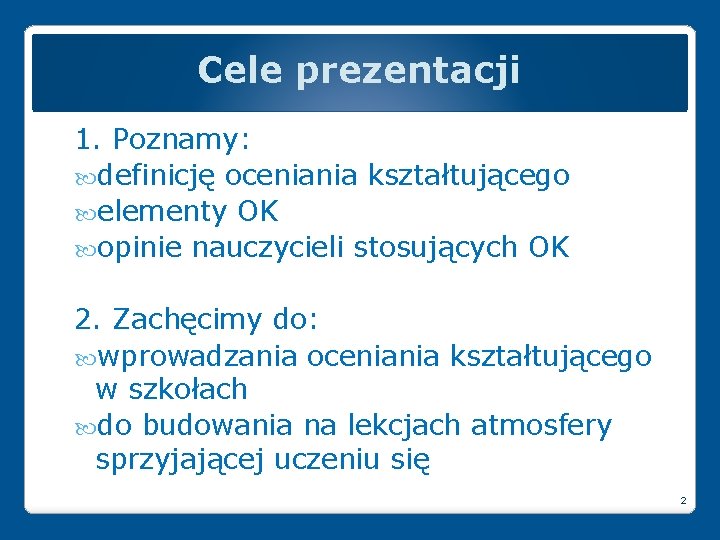 Cele prezentacji

1. Poznamy:
definicję oceniania kształtującego
elementy OK
opinie nauczycieli stosujących OK

2. Zachęcimy do:
wprowadzania oceniania kształtującego w szkołach
do budowania na lekcjach atmosfery sprzyjającej uczeniu się

2